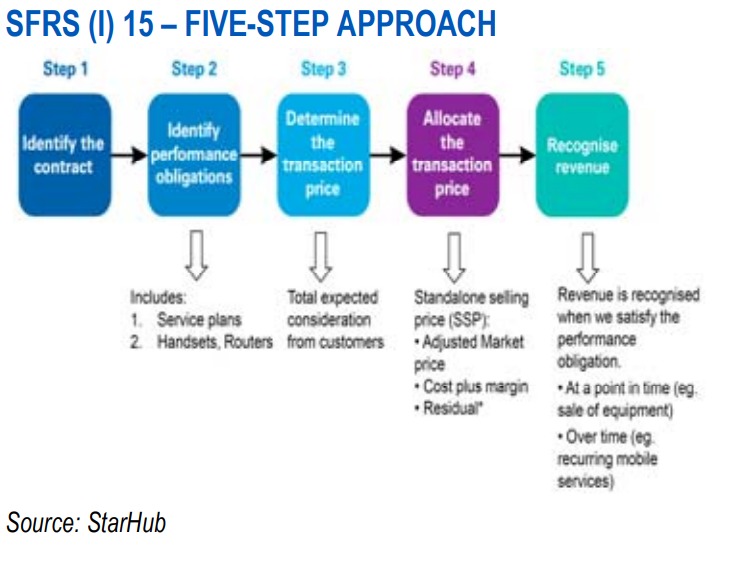 SFRS (I) 15 – FIVE-STEP APPROACH

Step 1

Identify the contract

Step 2

Identify performance obligations

Includes:
1. Service plans
2. Handsets, Routers

Step 3

Determine the transaction price

Total expected consideration from customers

Step 4

Allocate the transaction price

Standalone selling price (SSP):
• Adjusted Market price
• Cost plus margin
• Residual*

Step 5

Recognise revenue

Revenue is recognised when we satisfy the performance obligation.
• At a point in time (eg. sale of equipment)
• Over time (eg. recurring mobile services)

Source: StarHub